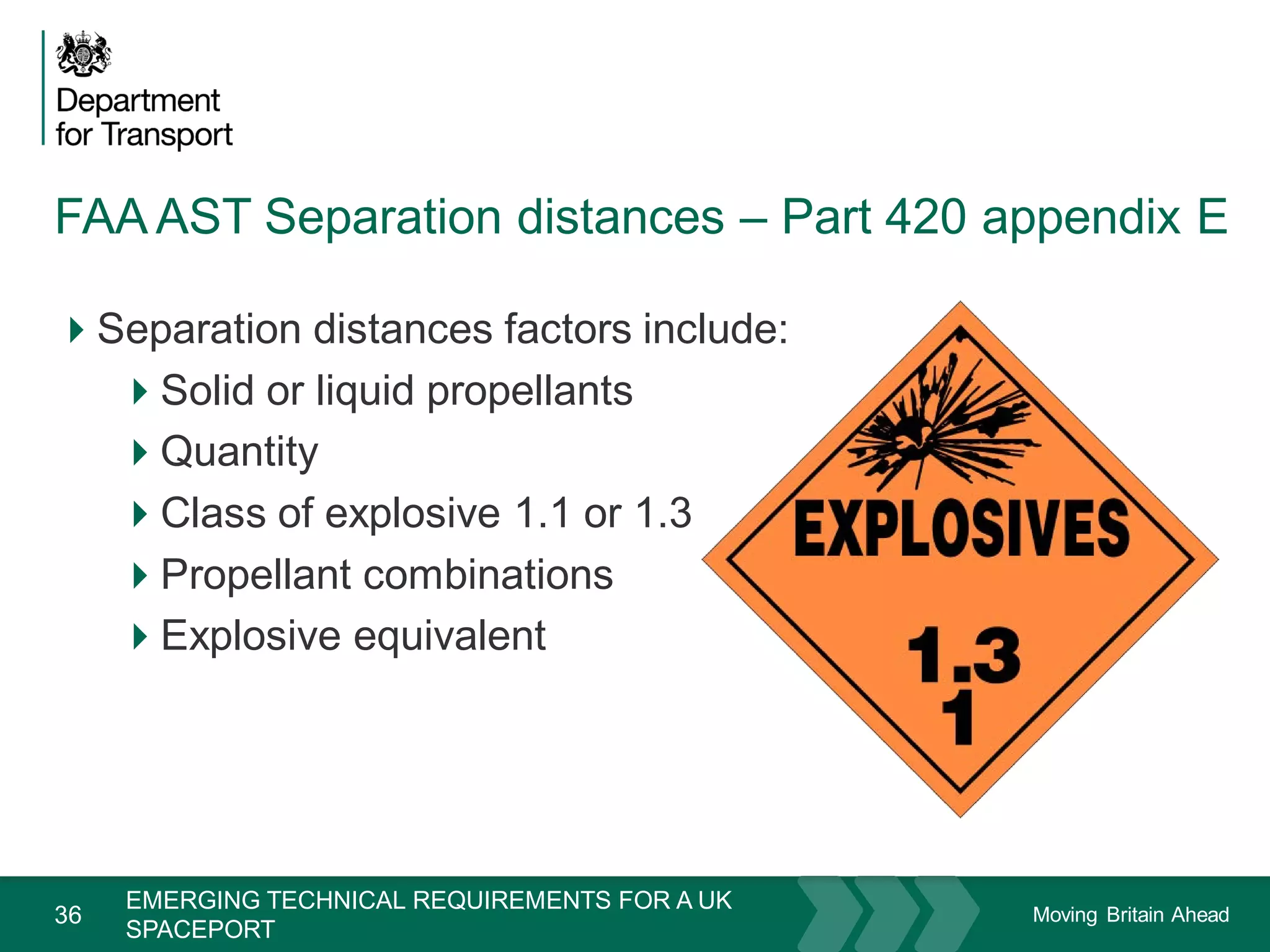 Department for Transport

FAA AST Separation distances – Part 420 appendix E

Separation distances factors include:
Solid or liquid propellants
Quantity
Class of explosive 1.1 or 1.3
Propellant combinations
Explosive equivalent

EXPLOSIVES
1.3
1

36 EMERGING TECHNICAL REQUIREMENTS FOR A UK SPACEPORT

Moving Britain Ahead